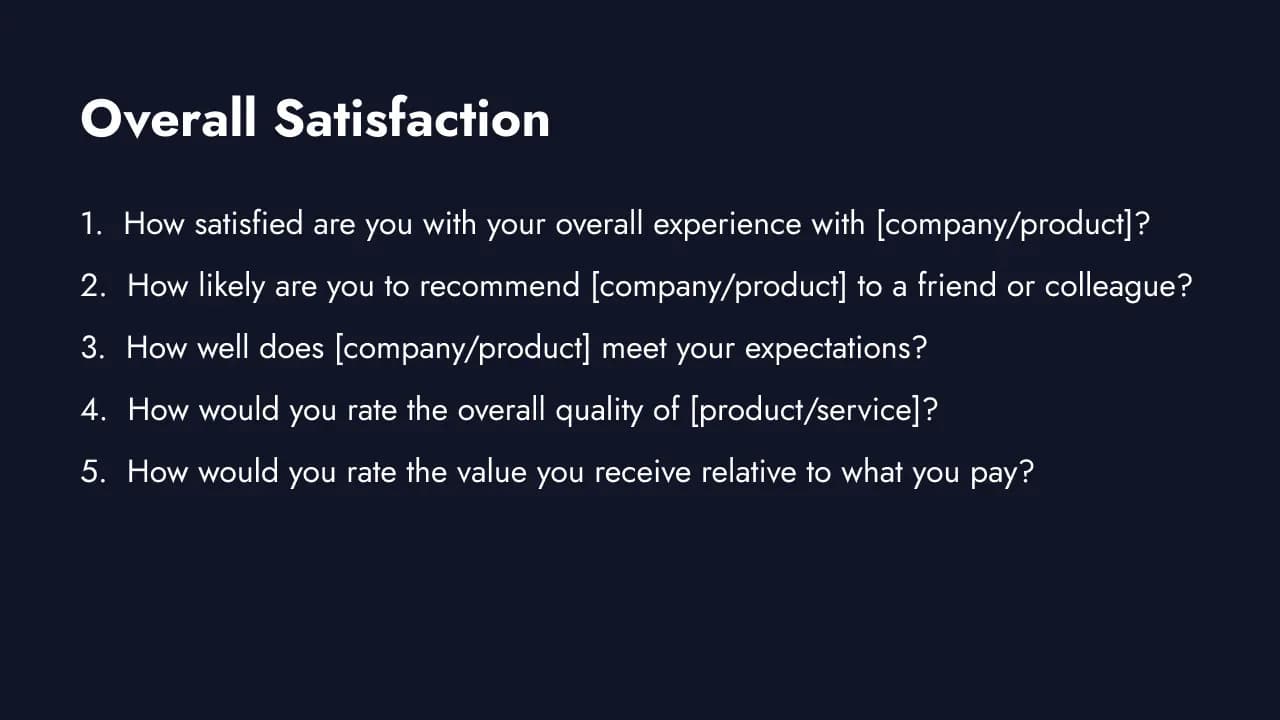 Overall Satisfaction

1. How satisfied are you with your overall experience with [company/product]?
2. How likely are you to recommend [company/product] to a friend or colleague?
3. How well does [company/product] meet your expectations?
4. How would you rate the overall quality of [product/service]?
5. How would you rate the value you receive relative to what you pay?